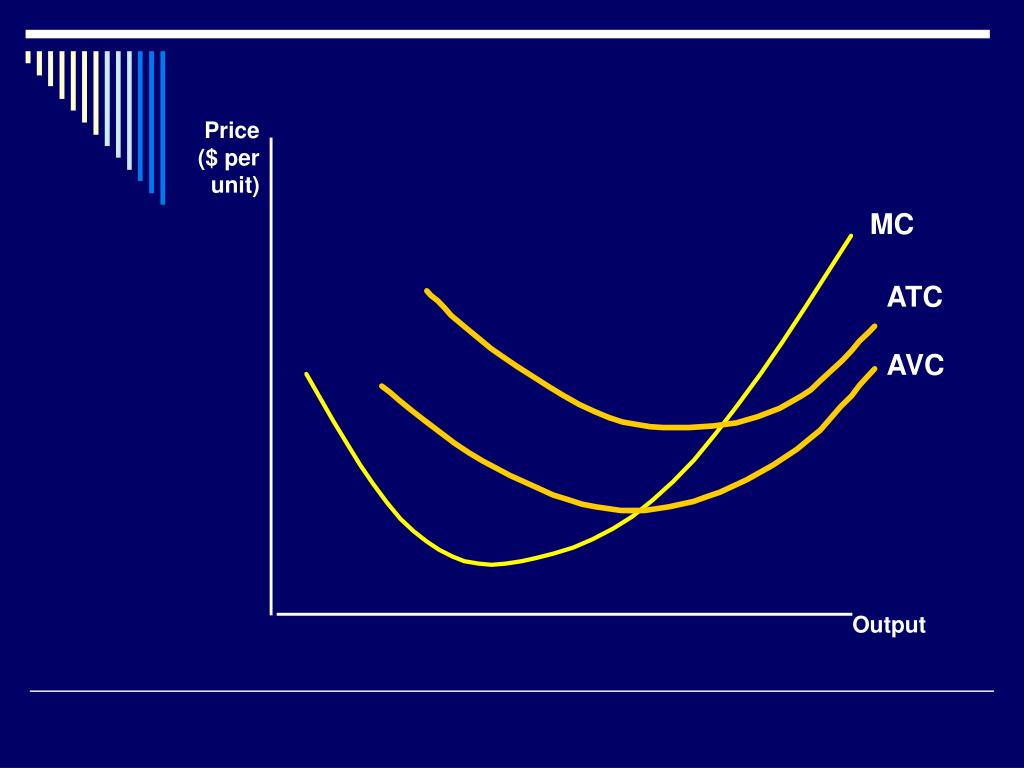 Price
($ per
unit)

MC

ATC

AVC

Output